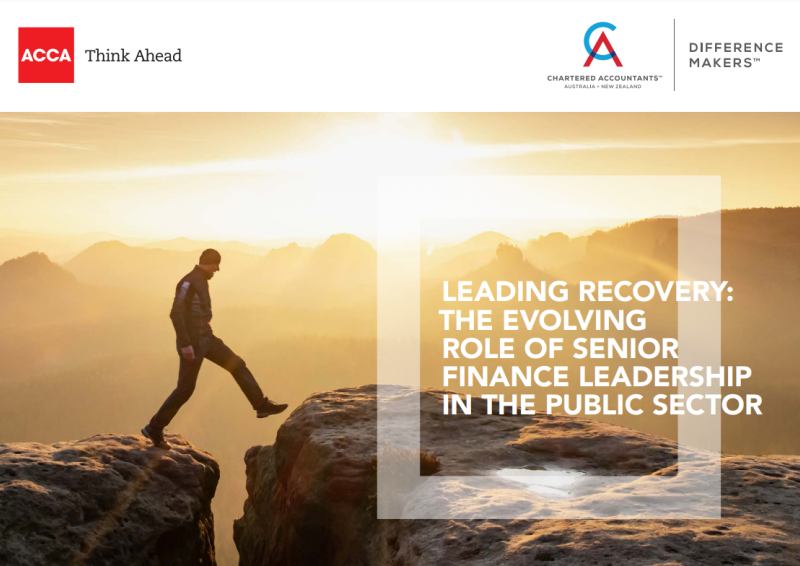 ACCA Think Ahead

CA
CHARTERED ACCOUNTANTS™
AUSTRALIA + NEW ZEALAND

DIFFERENCE MAKERS™

LEADING RECOVERY: THE EVOLVING ROLE OF SENIOR FINANCE LEADERSHIP IN THE PUBLIC SECTOR